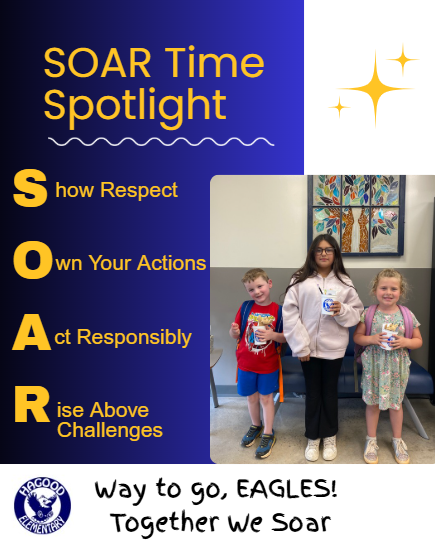 SOAR Time Spotlight

Show Respect

Own Your Actions

Act Responsibly

Rise Above Challenges

HAGOOD ELEMENTARY

Way to go, EAGLES!
Together We Soar